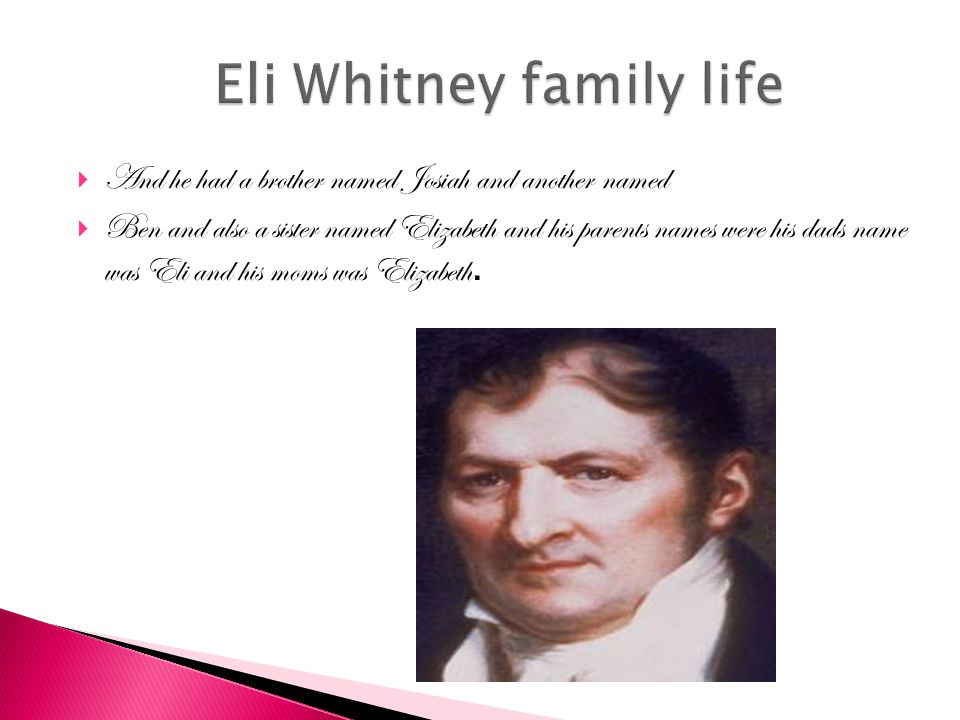 Eli Whitney family life

And he had a brother named Josiah and another named

Ben and also a sister named Elizabeth and his parents names were his dads name was Eli and his moms was Elizabeth.